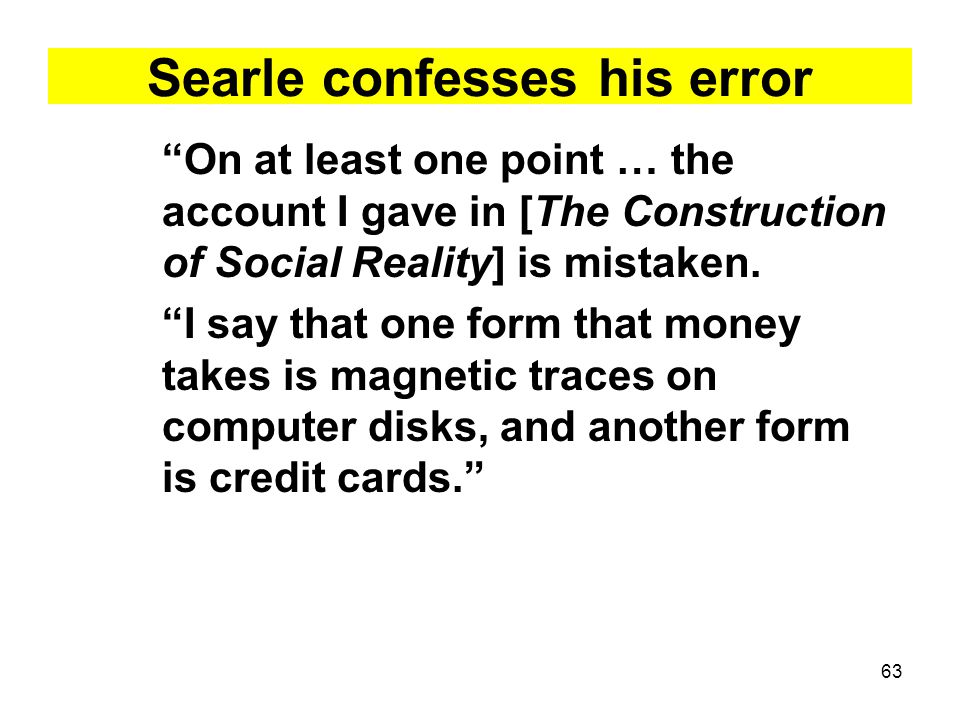 Searle confesses his error

“On at least one point … the account I gave in [The Construction of Social Reality] is mistaken.

“I say that one form that money takes is magnetic traces on computer disks, and another form is credit cards.”

63